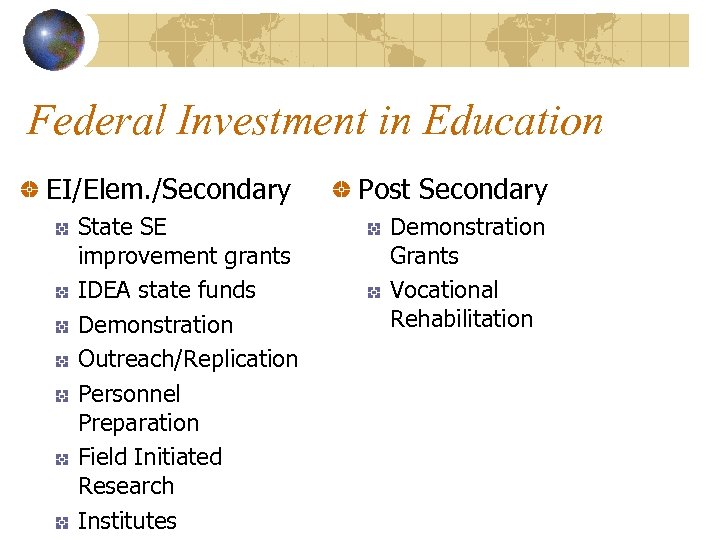 Federal Investment in Education

EI/Elem./Secondary

State SE improvement grants

IDEA state funds

Demonstration

Outreach/Replication

Personnel Preparation

Field Initiated Research

Institutes

Post Secondary

Demonstration Grants

Vocational Rehabilitation